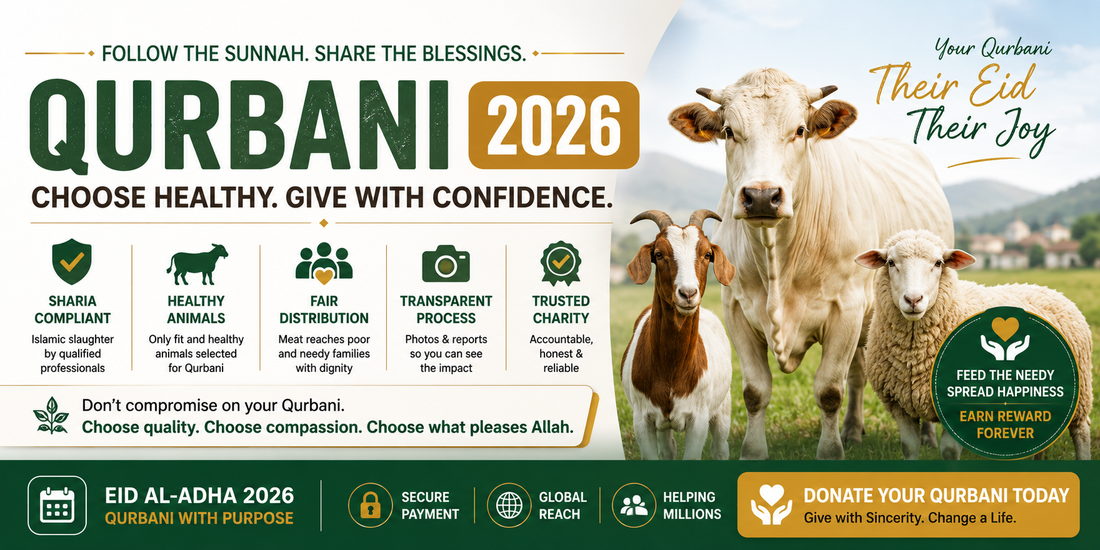 FOLLOW THE SUNNAH. SHARE THE BLESSINGS.

QURBANI 2026

CHOOSE HEALTHY. GIVE WITH CONFIDENCE.

SHARIA COMPLIANT
Islamic slaughter by qualified professionals

HEALTHY ANIMALS
Only fit and healthy animals selected for Qurbani

FAIR DISTRIBUTION
Meat reaches poor and needy families with dignity

TRANSPARENT PROCESS
Photos & reports so you can see the impact

TRUSTED CHARITY
Accountable, honest & reliable

Don't compromise on your Qurbani.
Choose quality. Choose compassion. Choose what pleases Allah.

Your Qurbani
Their Eid
Their Joy

FEED THE NEEDY
SPREAD HAPPINESS
EARN REWARD FOREVER

EID AL-ADHA 2026
QURBANI WITH PURPOSE

SECURE PAYMENT

GLOBAL REACH

HELPING MILLIONS

DONATE YOUR QURBANI TODAY
Give with Sincerity. Change a Life.